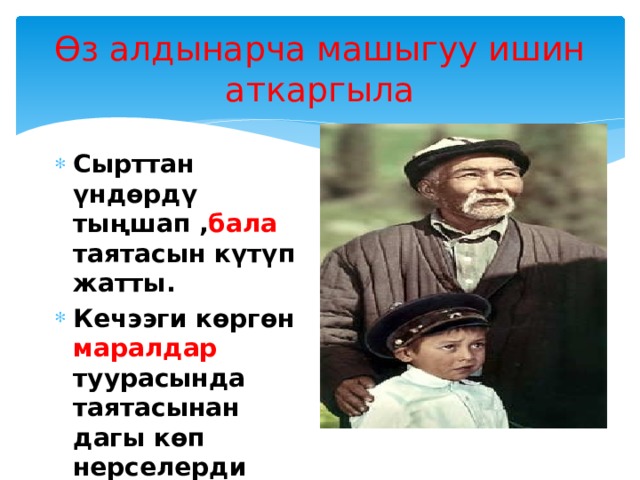 Өз алдынарча машыгуу ишин аткаргыла

Сырттан үндөрдү тыңшап ,бала таятасын күтүп жатты.

Кечээги көргөн маралдар туурасында таятасынан дагы көп нерселерди